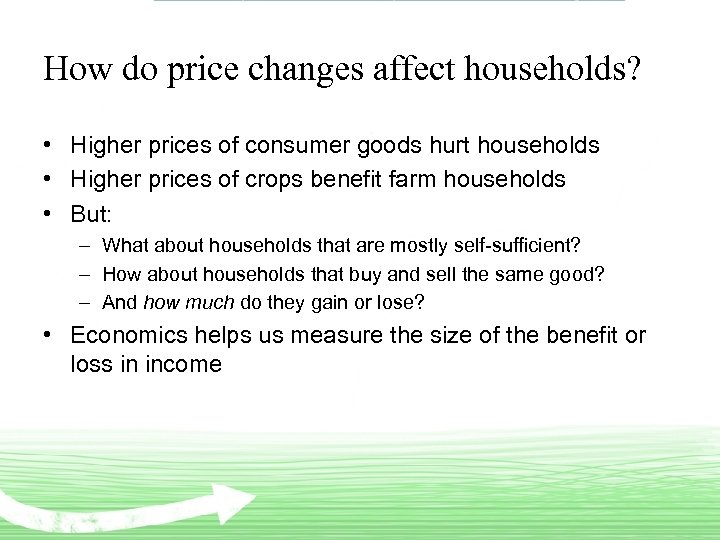 How do price changes affect households?

• Higher prices of consumer goods hurt households
• Higher prices of crops benefit farm households
• But:
  – What about households that are mostly self-sufficient?
  – How about households that buy and sell the same good?
  – And how much do they gain or lose?
• Economics helps us measure the size of the benefit or loss in income